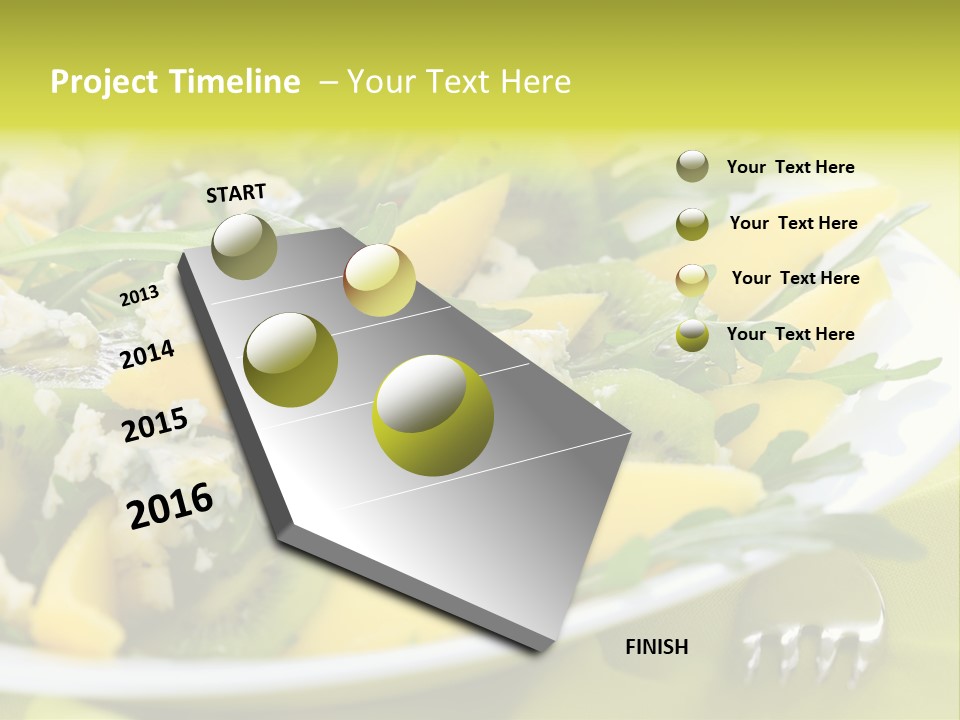 Project Timeline – Your Text Here

START

2013

2014

2015

2016

FINISH

Your Text Here

Your Text Here

Your Text Here

Your Text Here